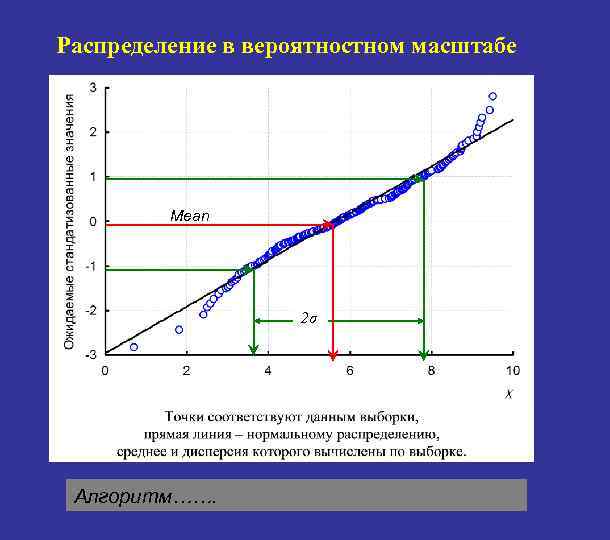 Распределение в вероятностном масштабе

Ожидаемые стандатизованные значения

3
2
1
0
-1
-2
-3

Mean

$2\sigma$

0 2 4 6 8 10

$x$

Точки соответствуют данным выборки, прямая линия – нормальному распределению, среднее и дисперсия которого вычислены по выборке.

Алгоритм…….